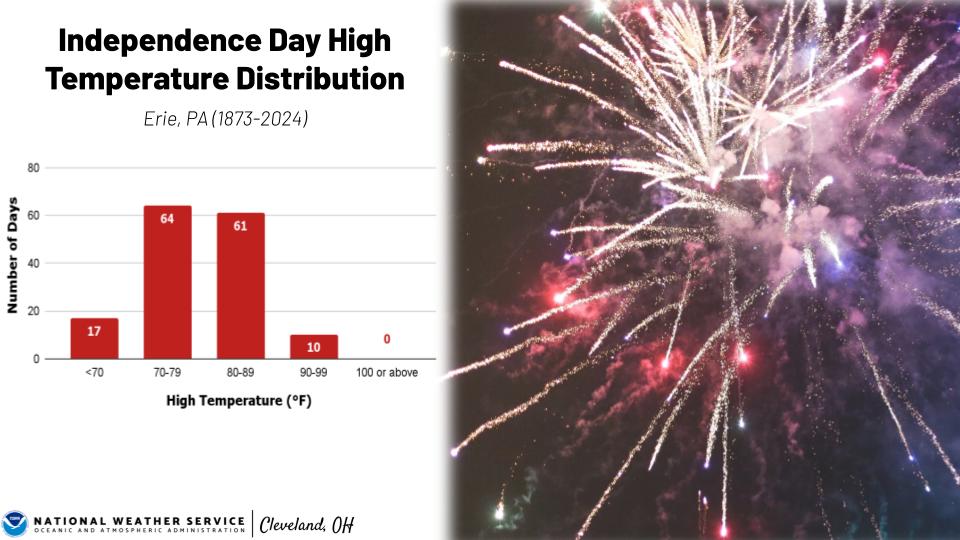 Independence Day High Temperature Distribution

Erie, PA (1873-2024)

Number of Days

80
60
40
20
0

17
64
61
10
0

<70
70-79
80-89
90-99
100 or above

High Temperature (°F)

NATIONAL WEATHER SERVICE
OCEANIC AND ATMOSPHERIC ADMINISTRATION
Cleveland, OH